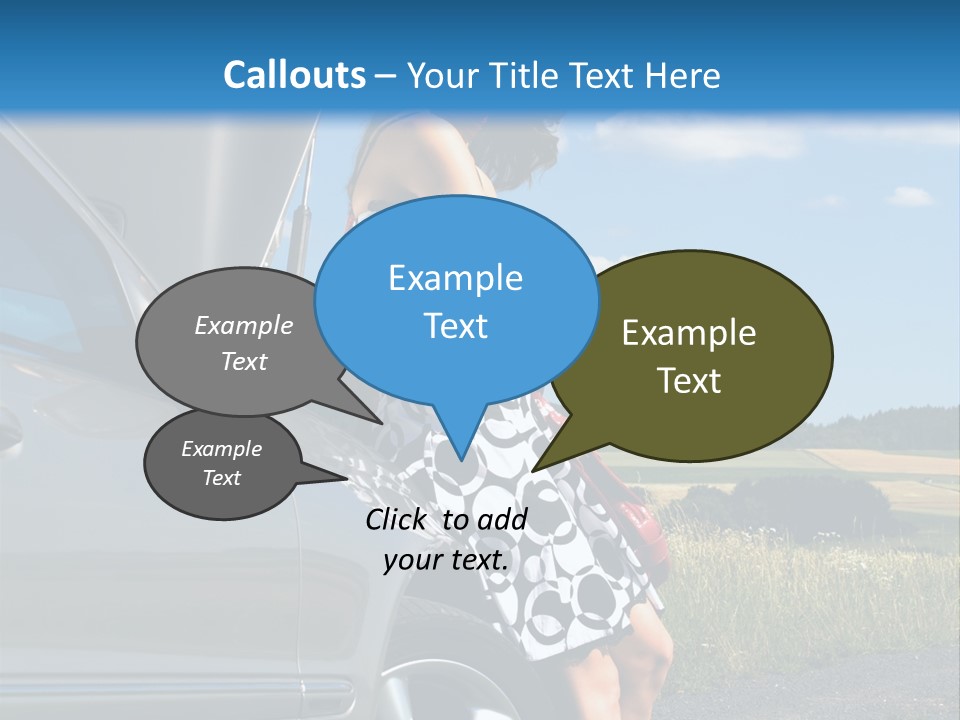 Callouts – Your Title Text Here

Example Text

Example Text

Example Text

Example Text

Click to add your text.